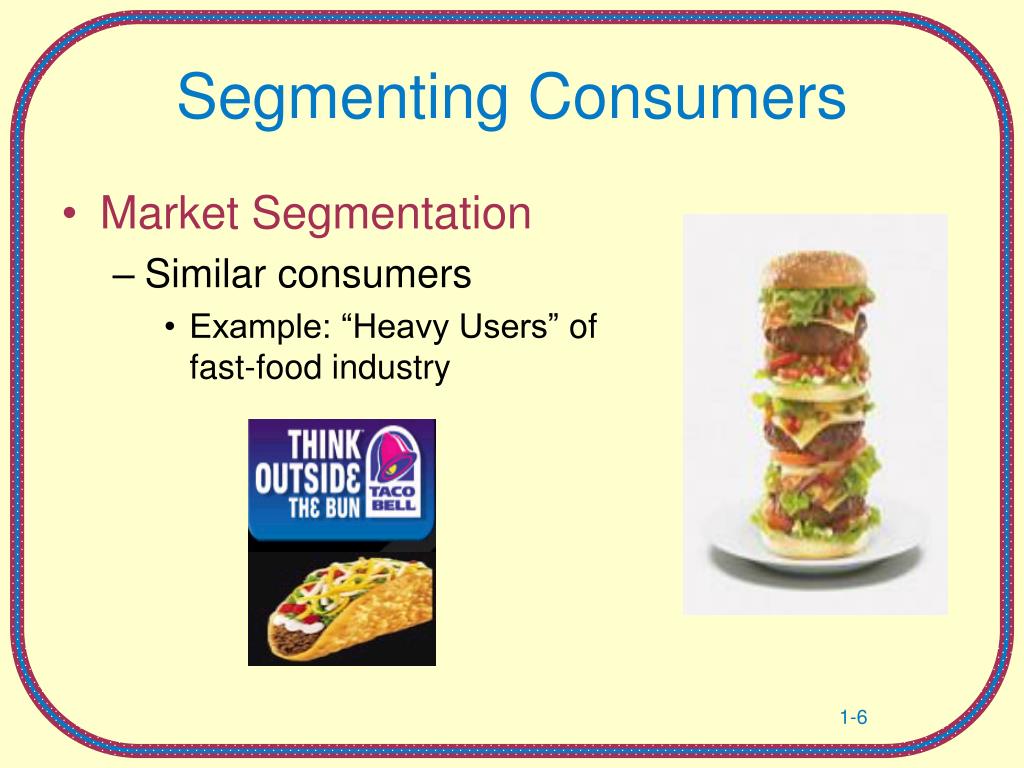 Segmenting Consumers

• Market Segmentation
– Similar consumers
• Example: “Heavy Users” of fast-food industry

THINK OUTSIDE THE BUN

TACO BELL

1-6